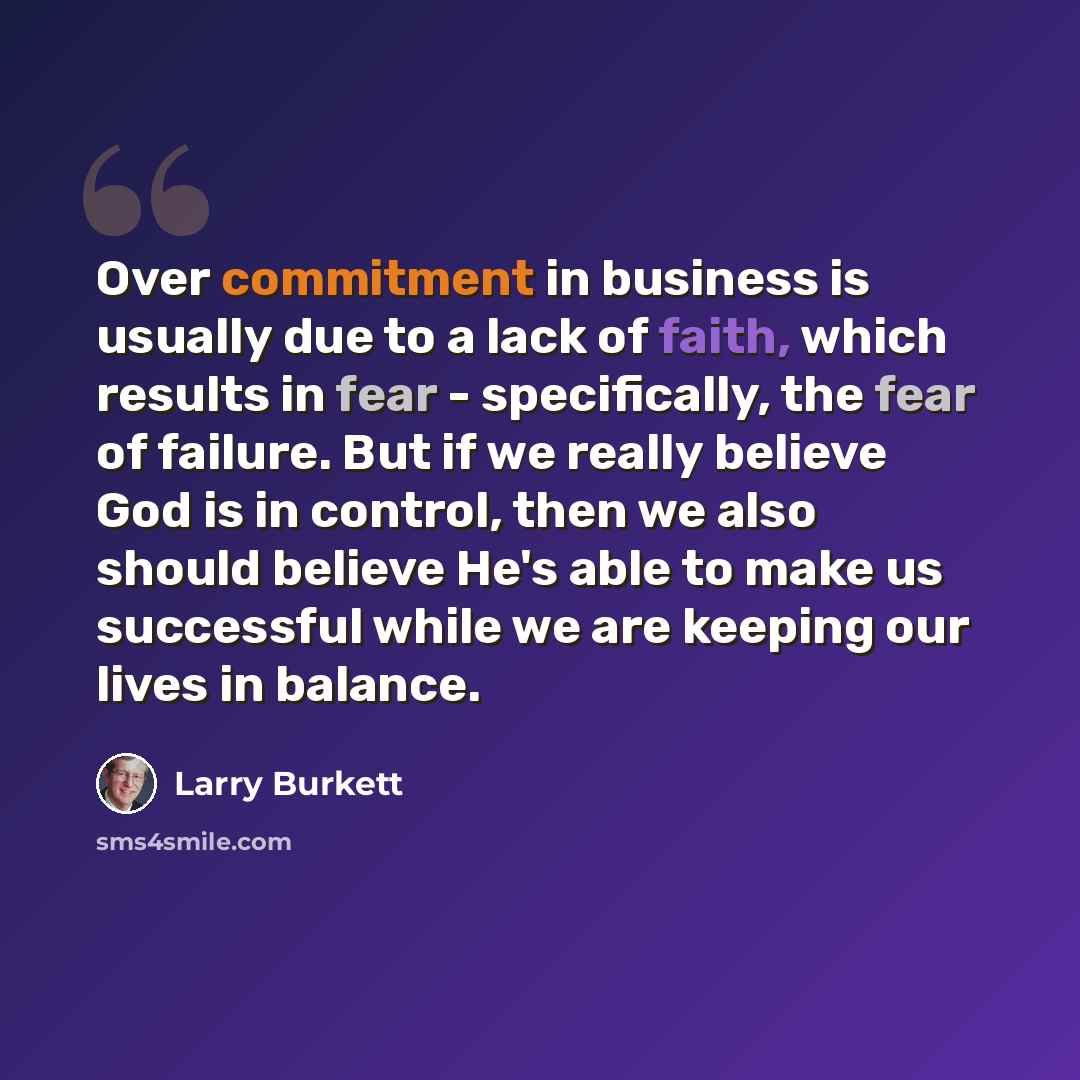 Over commitment in business is usually due to a lack of faith, which results in fear - specifically, the fear of failure. But if we really believe God is in control, then we also should believe He's able to make us successful while we are keeping our lives in balance.

Larry Burkett

sms4smile.com